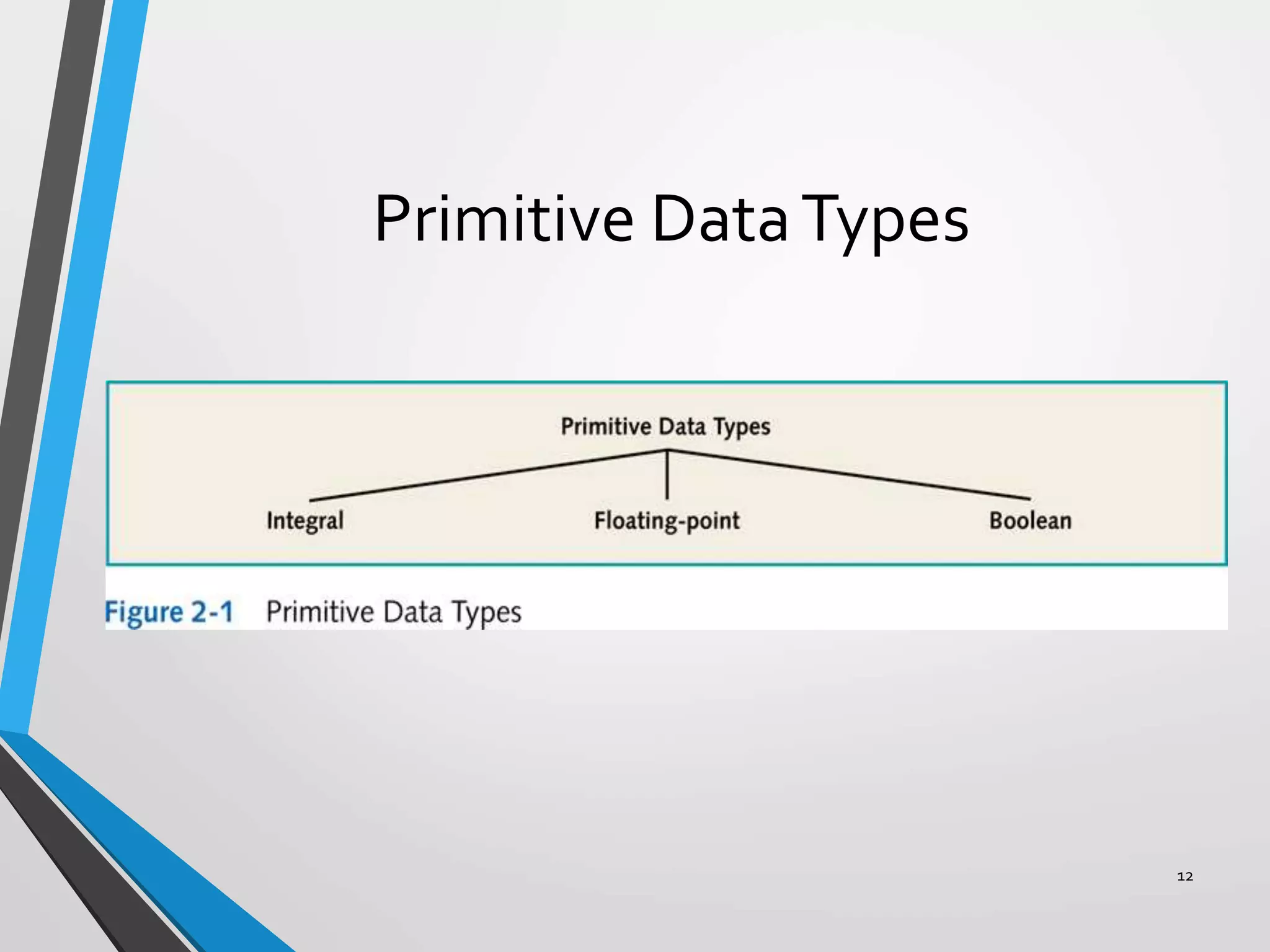 Primitive Data Types

Primitive Data Types

Integral

Floating-point

Boolean

Figure 2-1 Primitive Data Types

12